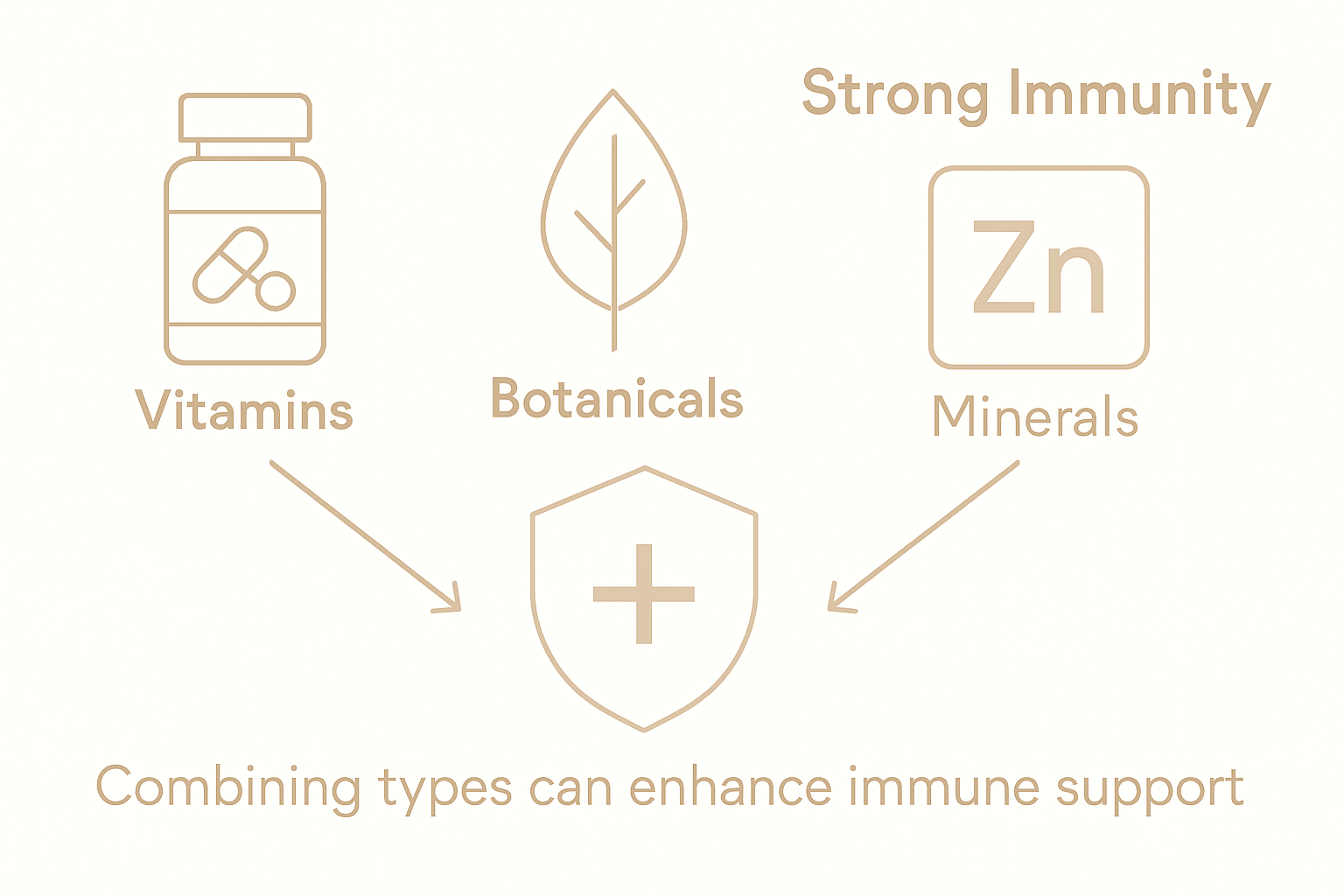 Strong Immunity

Vitamins

Botanicals

Zn

Minerals

Combining types can enhance immune support